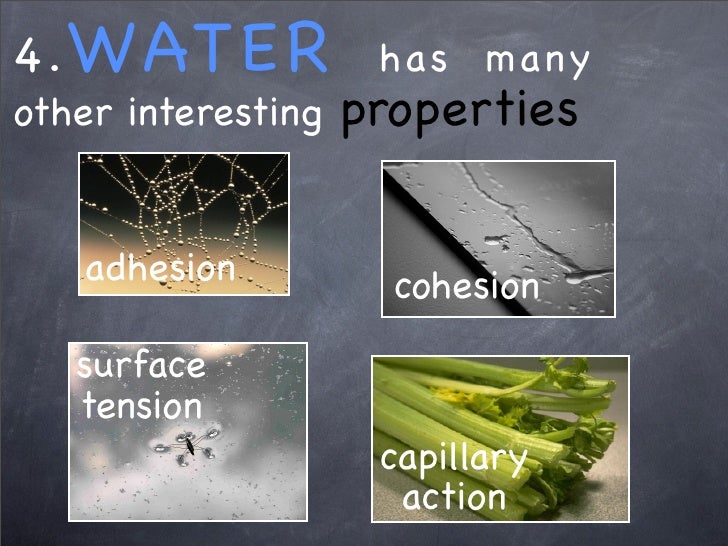 4. WATER has many other interesting properties

adhesion

cohesion

surface tension

capillary action